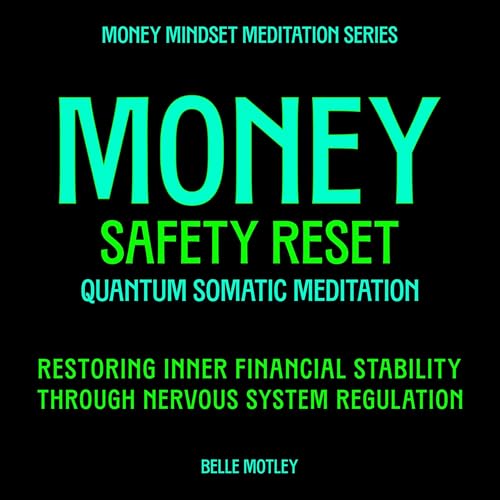 MONEY MINDSET MEDITATION SERIES

MONEY
SAFETY RESET
QUANTUM SOMATIC MEDITATION

RESTORING INNER FINANCIAL STABILITY THROUGH NERVOUS SYSTEM REGULATION

BELLE MOTLEY